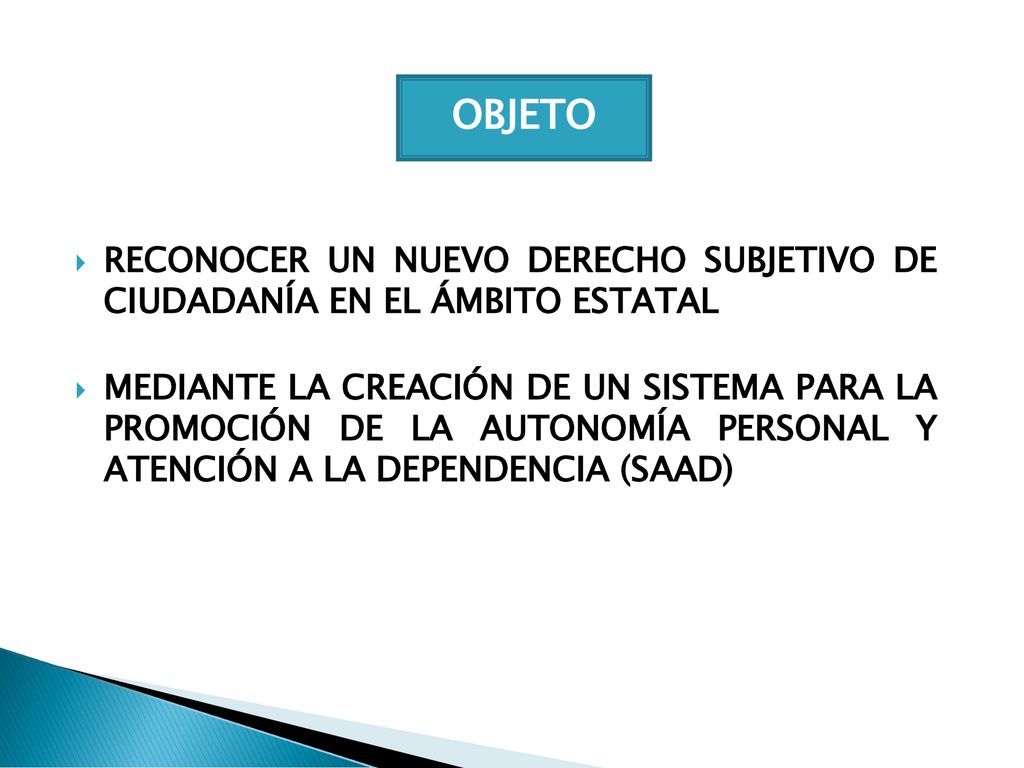 OBJETO

RECONOCER UN NUEVO DERECHO SUBJETIVO DE CIUDADANÍA EN EL ÁMBITO ESTATAL

MEDIANTE LA CREACIÓN DE UN SISTEMA PARA LA PROMOCIÓN DE LA AUTONOMÍA PERSONAL Y ATENCIÓN A LA DEPENDENCIA (SAAD)